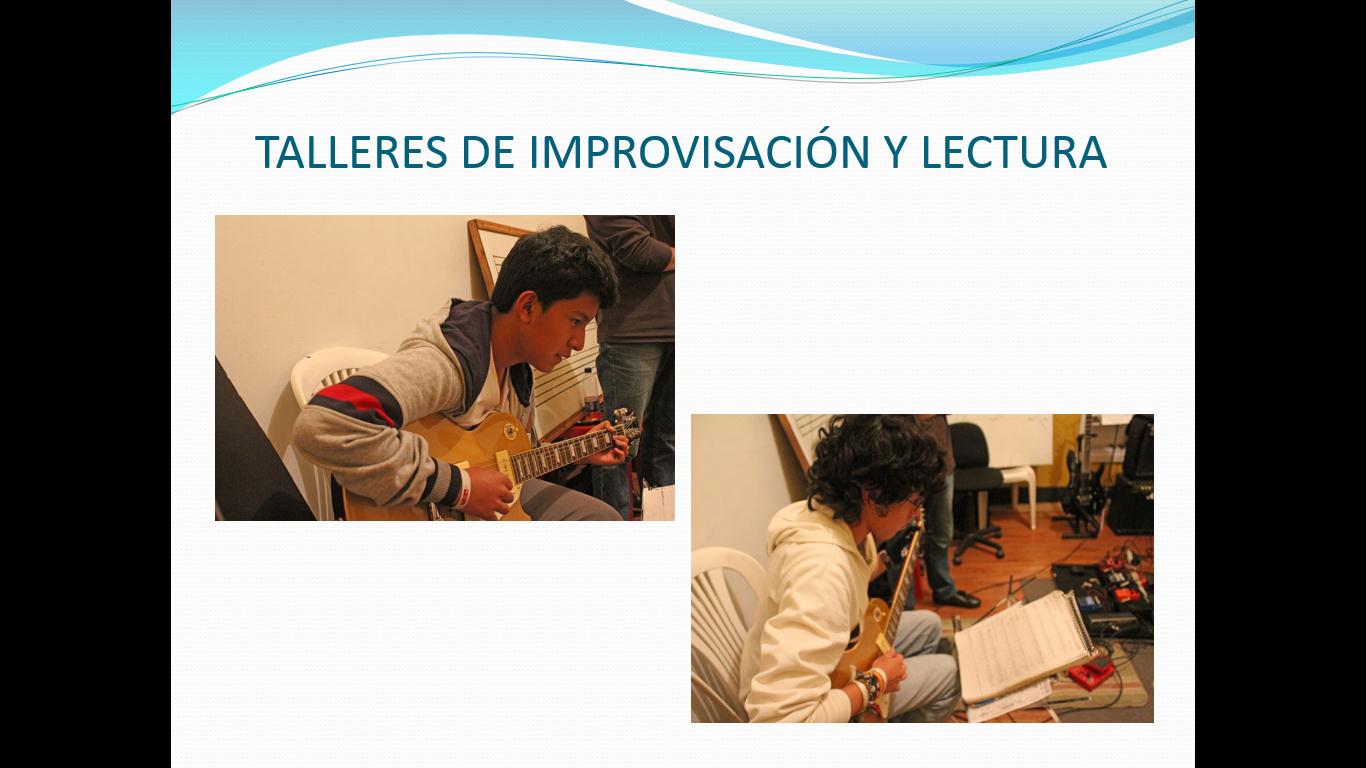 TALLERES DE IMPROVISACIÓN Y LECTURA